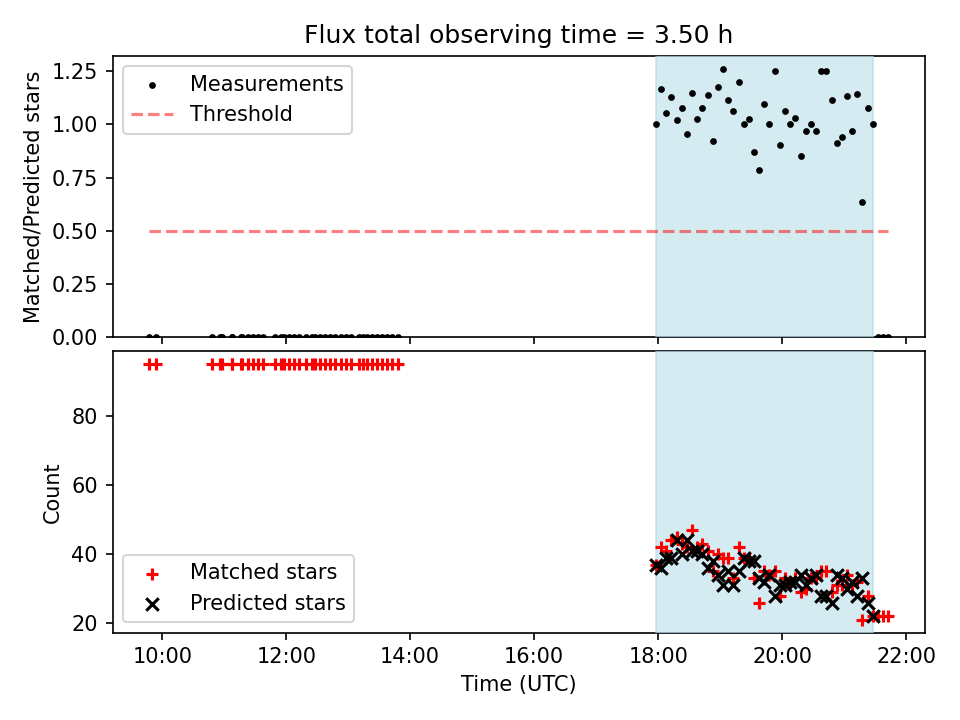 Flux total observing time = 3.50 h

Matched/Predicted stars

1.25
1.00
0.75
0.50
0.25
0.00

Measurements
Threshold

Count

80
60
40
20

Matched stars
Predicted stars

10:00
12:00
14:00
16:00
18:00
20:00
22:00

Time (UTC)